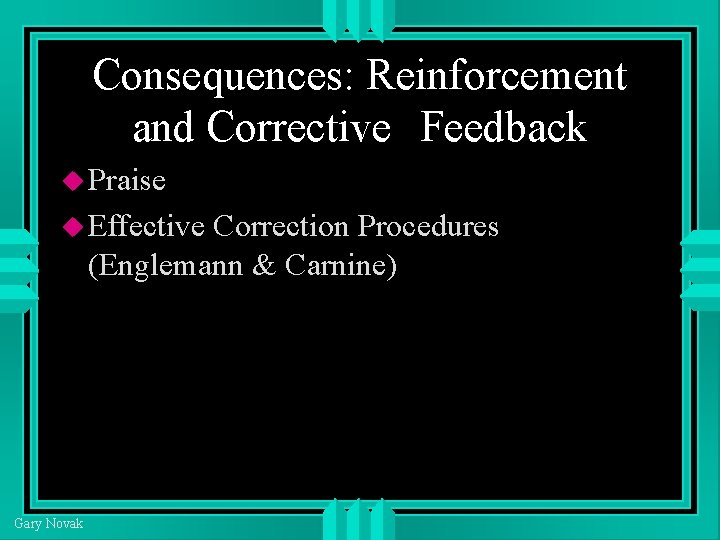 Consequences: Reinforcement and Corrective Feedback

Praise

Effective Correction Procedures (Englemann & Carnine)

Gary Novak